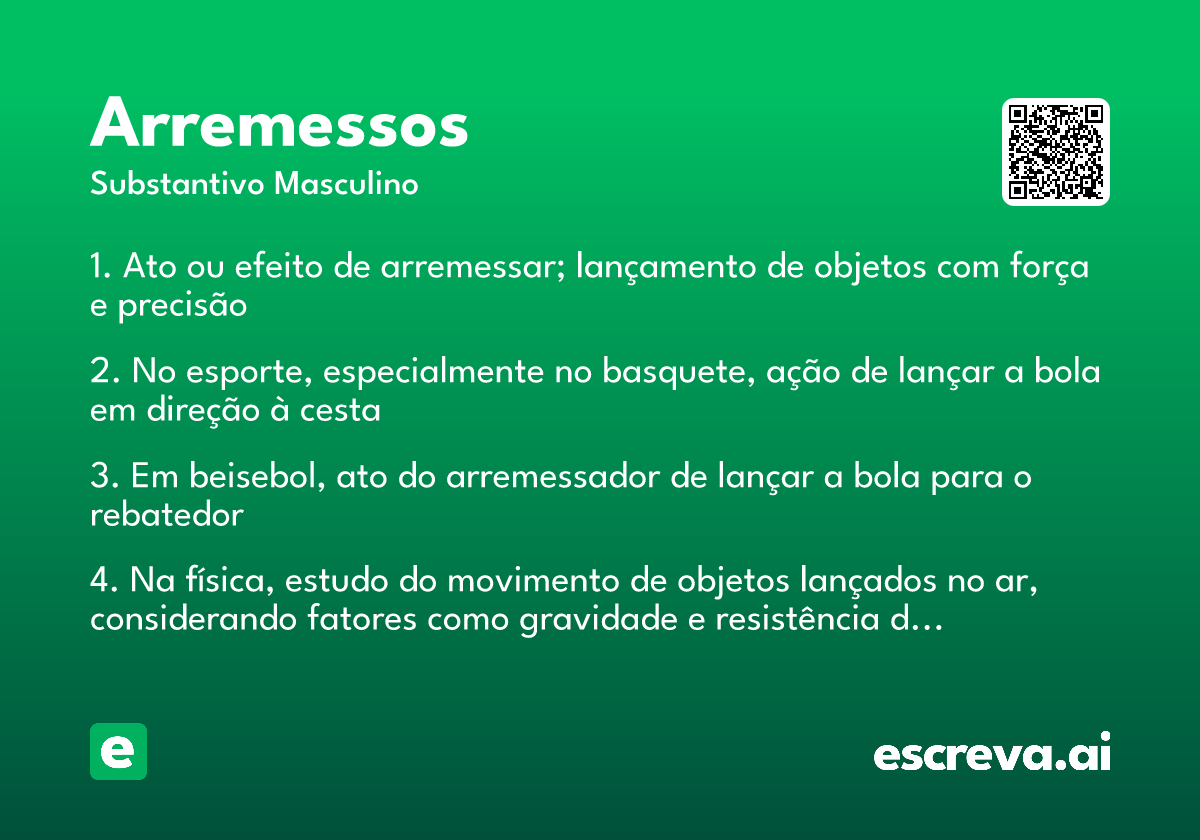 Arremessos
Substantivo Masculino

1. Ato ou efeito de arremessar; lançamento de objetos com força e precisão

2. No esporte, especialmente no basquete, ação de lançar a bola em direção à cesta

3. Em beisebol, ato do arremessador de lançar a bola para o rebatedor

4. Na física, estudo do movimento de objetos lançados no ar, considerando fatores como gravidade e resistência d...

e

escreva.ai